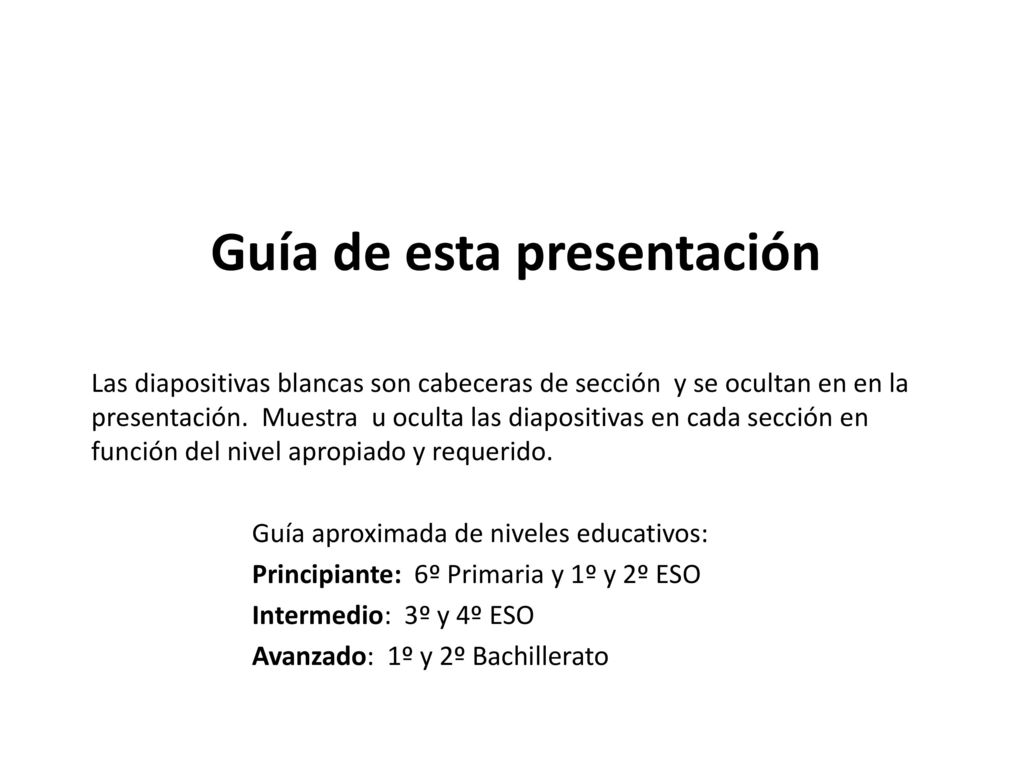 Guía de esta presentación

Las diapositivas blancas son cabeceras de sección y se ocultan en en la presentación. Muestra u oculta las diapositivas en cada sección en función del nivel apropiado y requerido.

Guía aproximada de niveles educativos:
Principiante: 6º Primaria y 1º y 2º ESO
Intermedio: 3º y 4º ESO
Avanzado: 1º y 2º Bachillerato